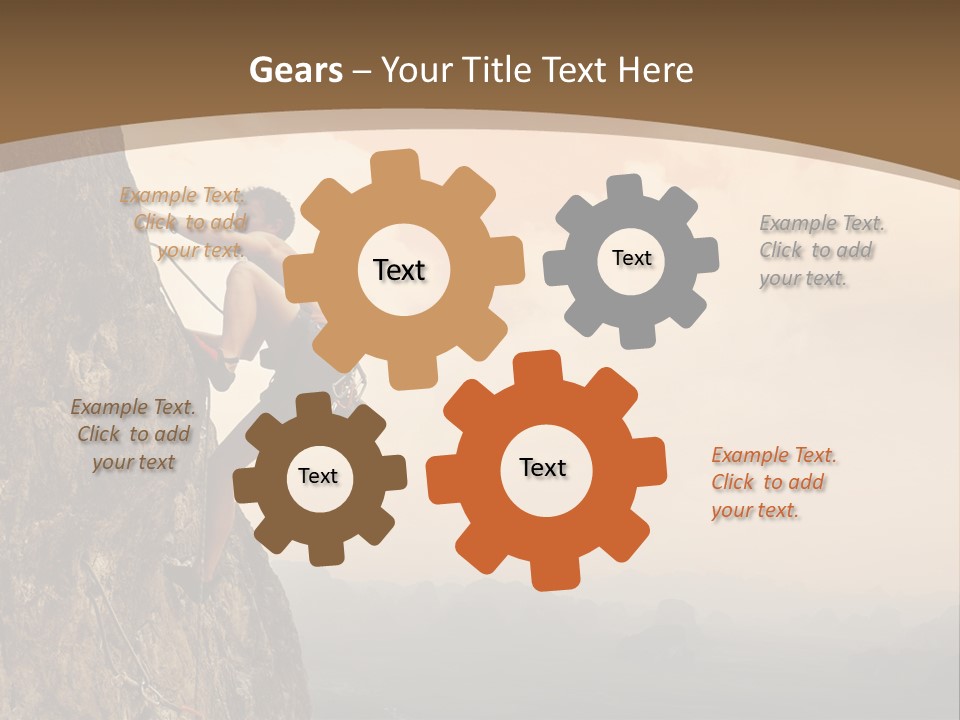 Gears – Your Title Text Here

Example Text. Click to add your text.

Text

Text

Example Text. Click to add your text.

Example Text. Click to add your text

Text

Text

Example Text. Click to add your text.